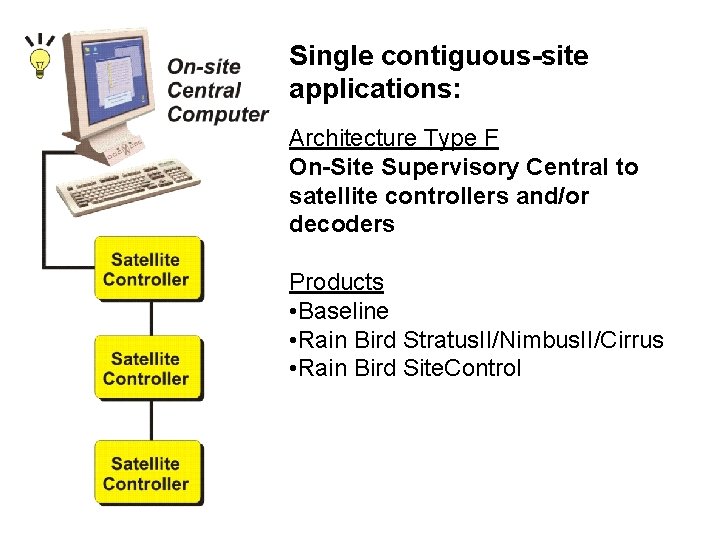 On-site Central Computer

Satellite Controller

Satellite Controller

Satellite Controller

Single contiguous-site applications:

Architecture Type F
On-Site Supervisory Central to satellite controllers and/or decoders

Products
•Baseline
•Rain Bird StratusII/NimbusII/Cirrus
•Rain Bird SiteControl